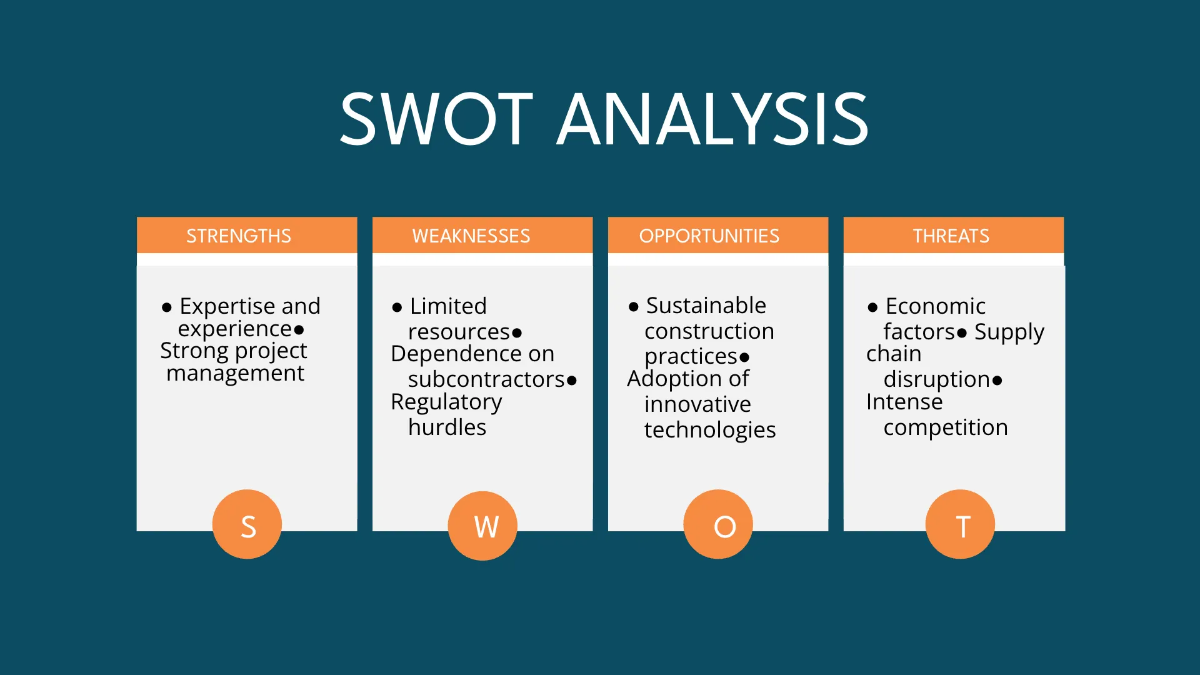 SWOT ANALYSIS

STRENGTHS

● Expertise and experience● Strong project management

S

WEAKNESSES

● Limited resources● Dependence on subcontractors● Regulatory hurdles

W

OPPORTUNITIES

● Sustainable construction practices● Adoption of innovative technologies

O

THREATS

● Economic factors● Supply chain disruption● Intense competition

T